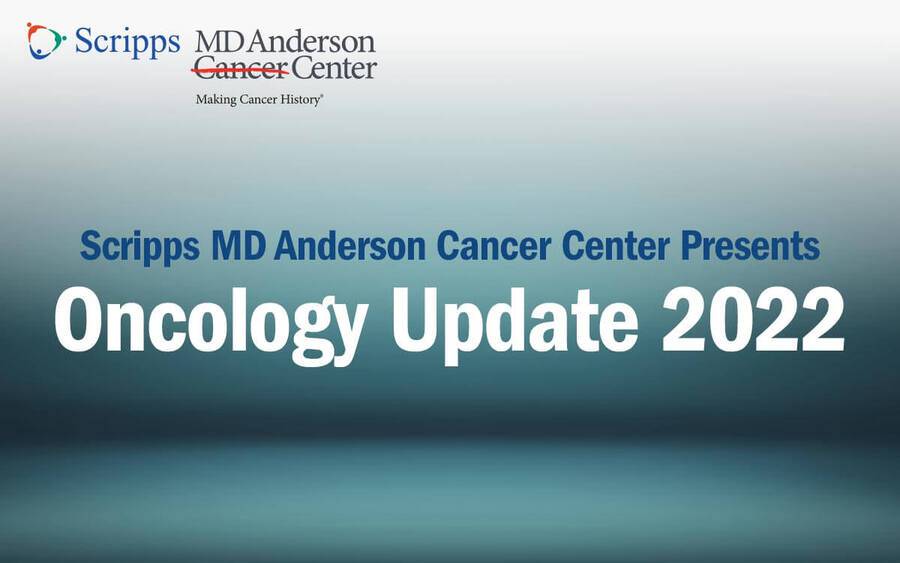 Scripps MD Anderson Cancer Center
Making Cancer History®

Scripps MD Anderson Cancer Center Presents
Oncology Update 2022